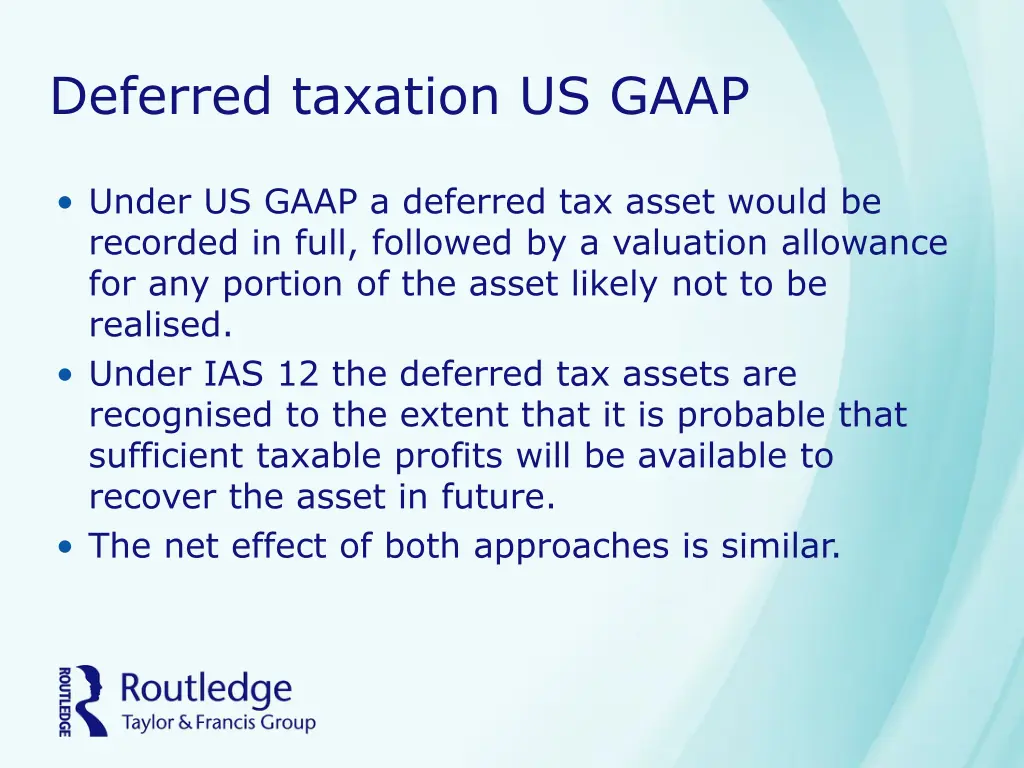 Deferred taxation US GAAP

• Under US GAAP a deferred tax asset would be recorded in full, followed by a valuation allowance for any portion of the asset likely not to be realised.
• Under IAS 12 the deferred tax assets are recognised to the extent that it is probable that sufficient taxable profits will be available to recover the asset in future.
• The net effect of both approaches is similar.

ROUTLEDGE
Routledge
Taylor & Francis Group